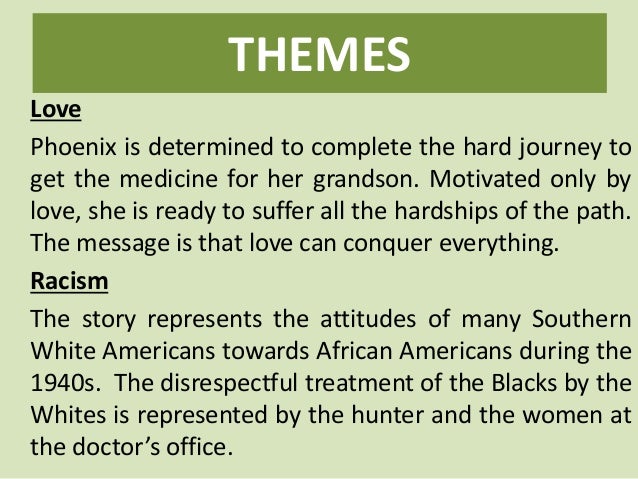 THEMES

Love

Phoenix is determined to complete the hard journey to get the medicine for her grandson. Motivated only by love, she is ready to suffer all the hardships of the path. The message is that love can conquer everything.

Racism

The story represents the attitudes of many Southern White Americans towards African Americans during the 1940s. The disrespectful treatment of the Blacks by the Whites is represented by the hunter and the women at the doctor's office.